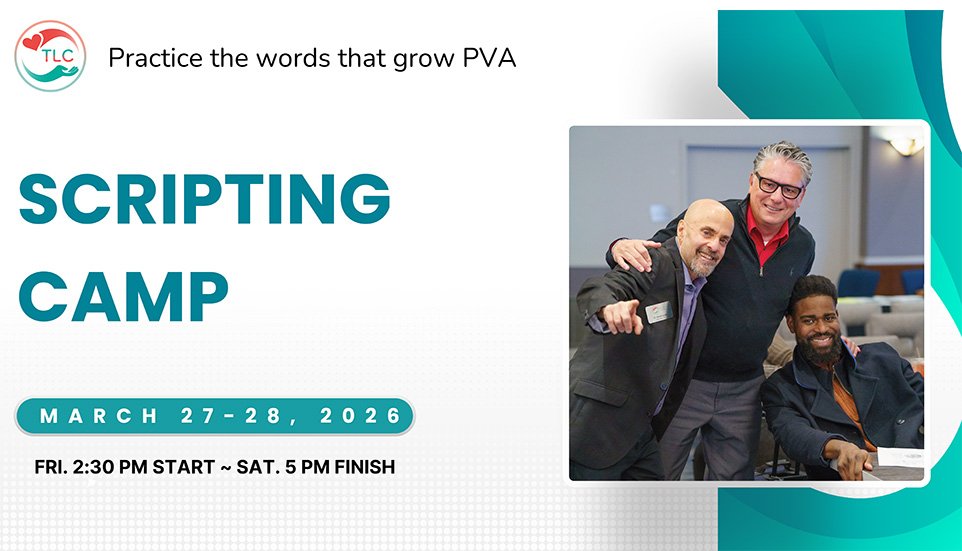 TLC

Practice the words that grow PVA

SCRIPTING CAMP

MARCH 27-28, 2026

FRI. 2:30 PM START ~ SAT. 5 PM FINISH